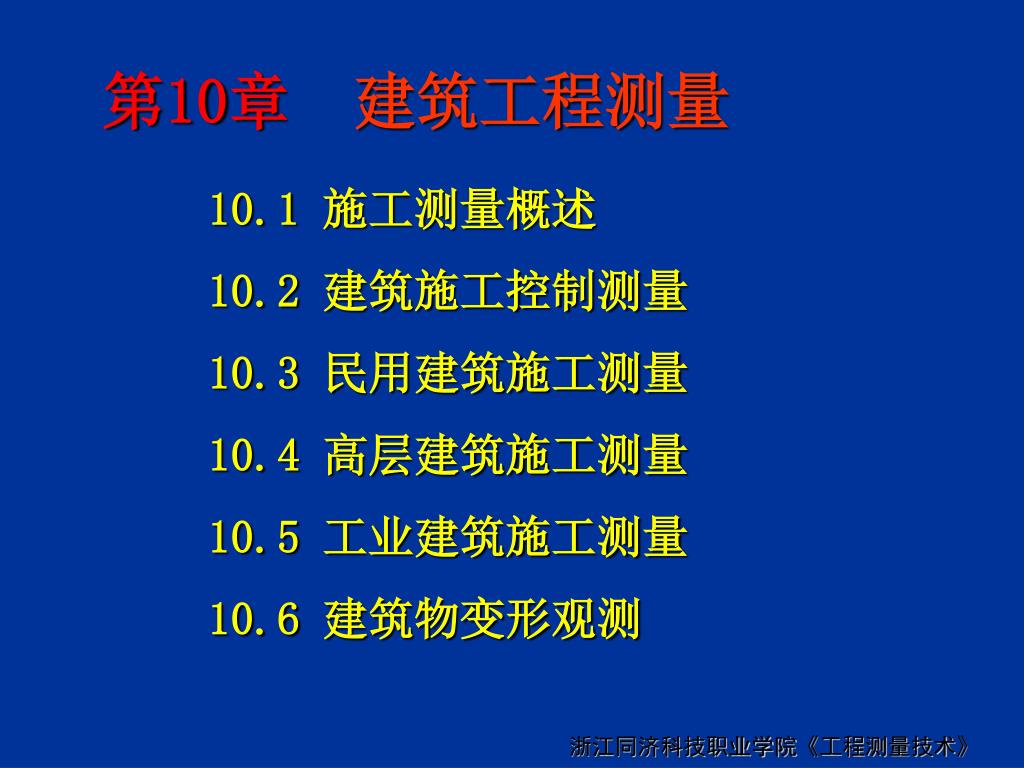 第10章　建筑工程测量

10.1 施工测量概述

10.2 建筑施工控制测量

10.3 民用建筑施工测量

10.4 高层建筑施工测量

10.5 工业建筑施工测量

10.6 建筑物变形观测

浙江同济科技职业学院《工程测量技术》